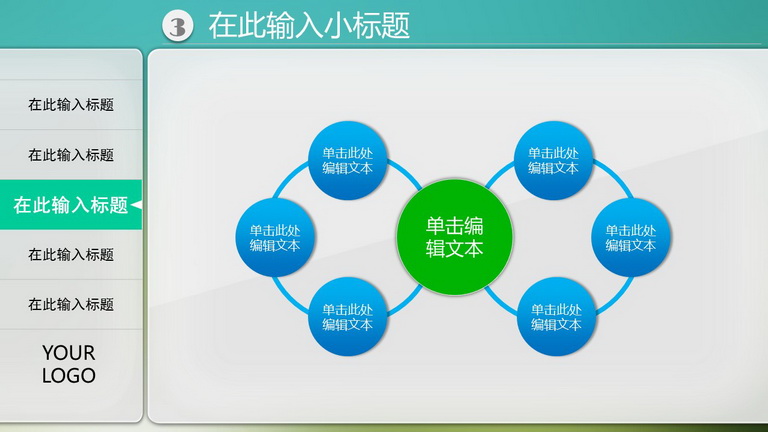 3 在此输入小标题

在此输入标题

在此输入标题

在此输入标题

在此输入标题

在此输入标题

YOUR LOGO

单击此处编辑文本

单击此处编辑文本

单击此处编辑文本

单击编辑文本

单击此处编辑文本

单击此处编辑文本

单击此处编辑文本